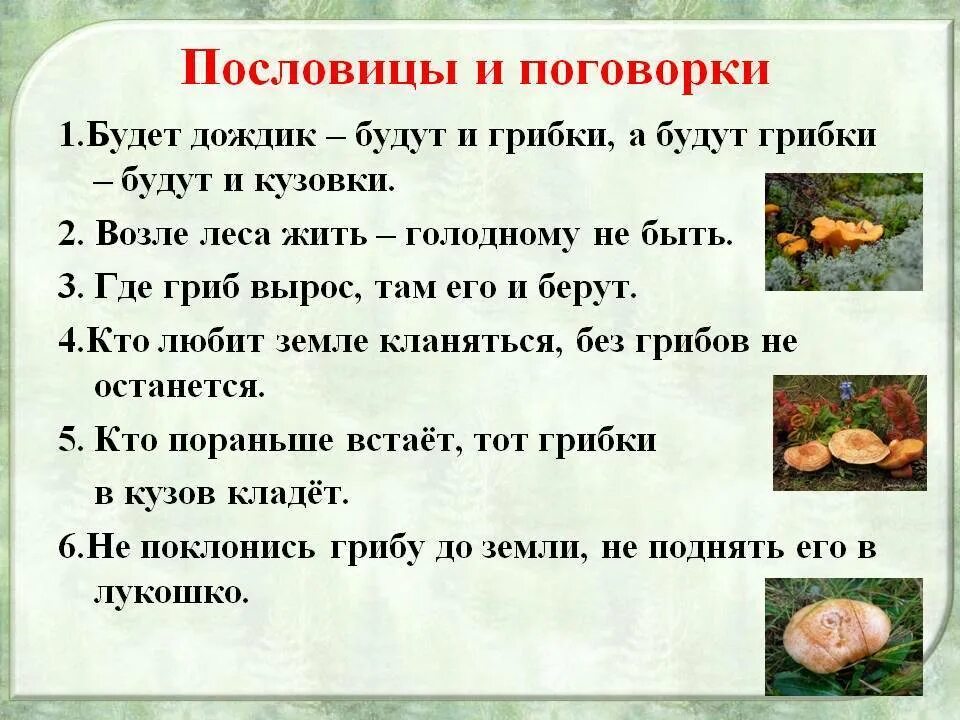 Пословицы и поговорки

1.Будет дождик – будут и грибки, а будут грибки – будут и кузовки.

2. Возле леса жить – голодному не быть.

3. Где гриб вырос, там его и берут.

4.Кто любит земле кланяться, без грибов не останется.

5. Кто пораньше встаёт, тот грибки

в кузов кладёт.

6.Не поклонись грибу до земли, не поднять его в лукошко.